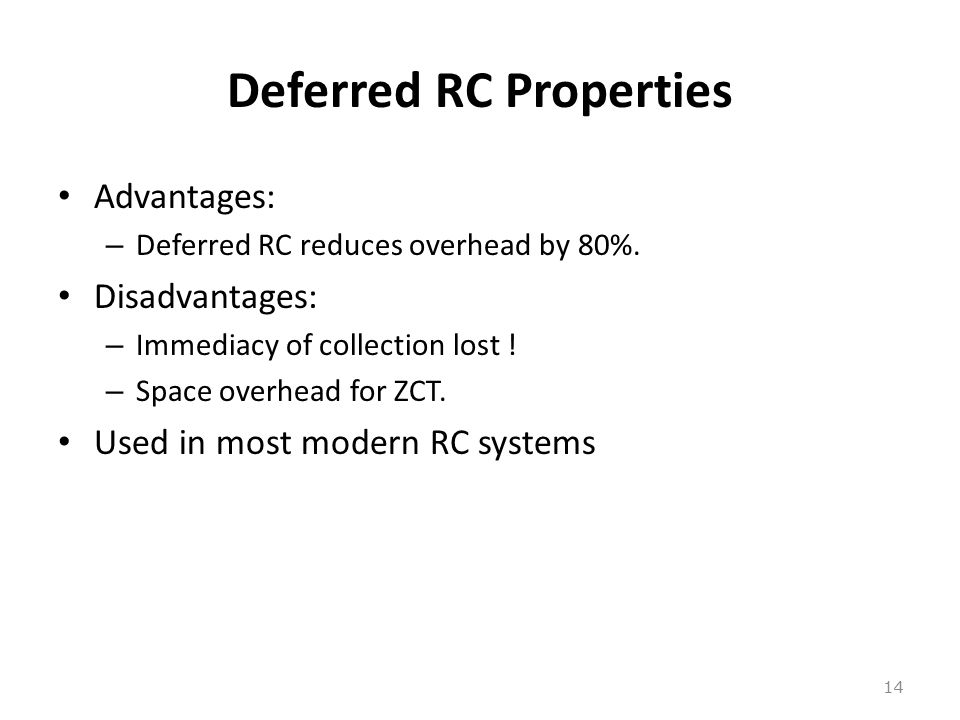 Deferred RC Properties

• Advantages:
– Deferred RC reduces overhead by 80%.

• Disadvantages:
– Immediacy of collection lost !
– Space overhead for ZCT.

• Used in most modern RC systems

14